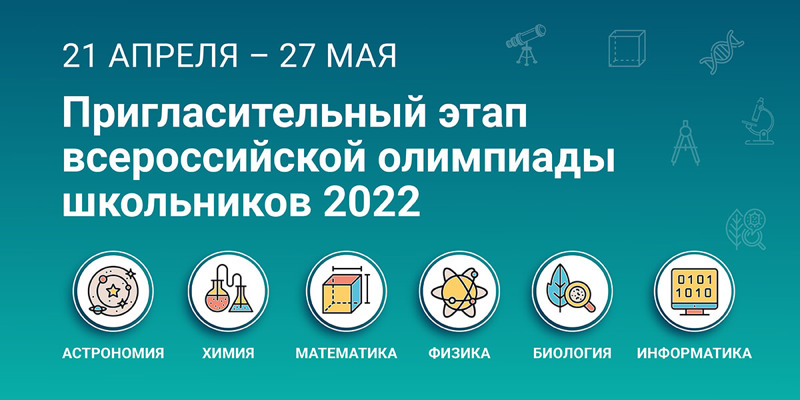 21 АПРЕЛЯ – 27 МАЯ

Пригласительный этап всероссийской олимпиады школьников 2022

0101
1010

АСТРОНОМИЯ ХИМИЯ МАТЕМАТИКА ФИЗИКА БИОЛОГИЯ ИНФОРМАТИКА